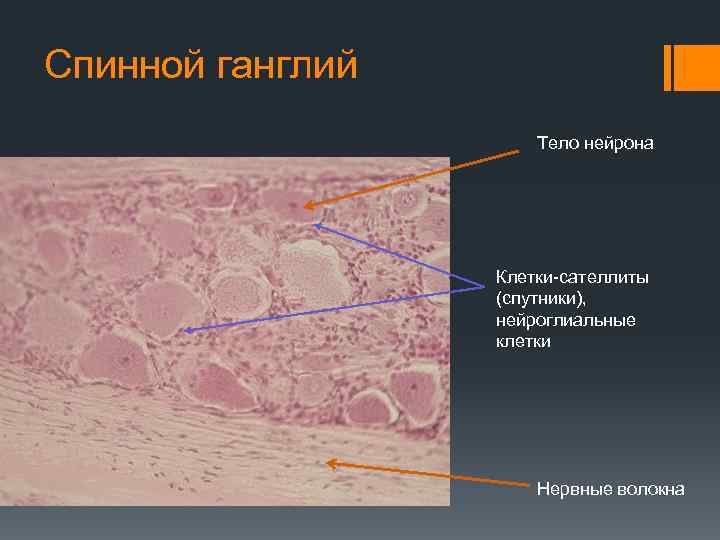 Спинной ганглий

Тело нейрона

Клетки-сателлиты (спутники), нейроглиальные клетки

Нервные волокна